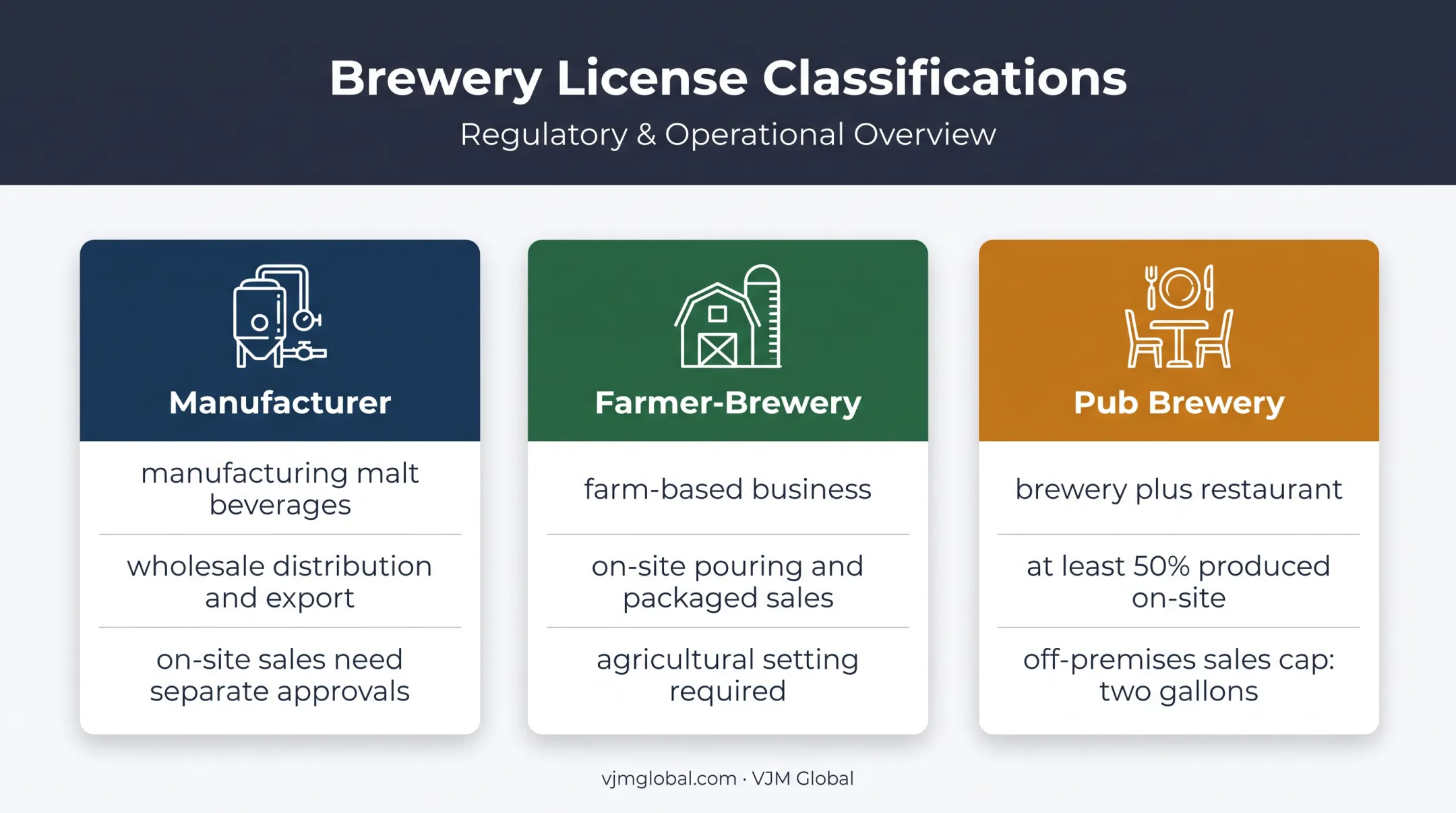 Brewery License Classifications

Regulatory & Operational Overview

Manufacturer

manufacturing malt beverages

wholesale distribution and export

on-site sales need separate approvals

Farmer-Brewery

farm-based business

on-site pouring and packaged sales

agricultural setting required

Pub Brewery

brewery plus restaurant

at least 50% produced on-site

off-premises sales cap: two gallons

vjmglobal.com · VJM Global